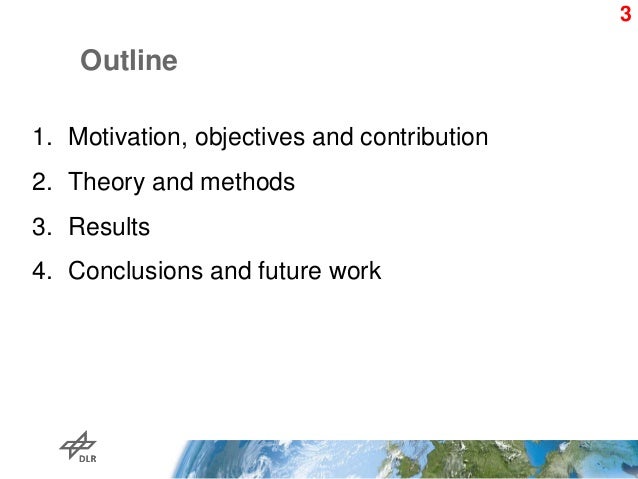 3

Outline

1. Motivation, objectives and contribution
2. Theory and methods
3. Results
4. Conclusions and future work

DLR